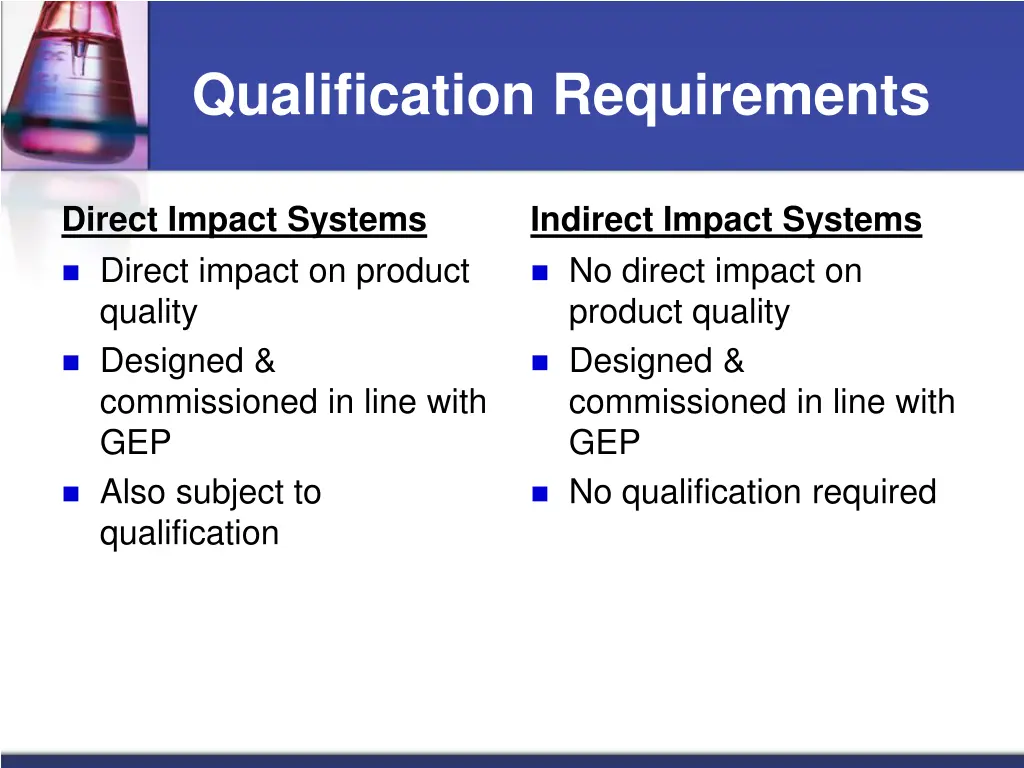 Qualification Requirements

Direct Impact Systems

- Direct impact on product quality
- Designed & commissioned in line with GEP
- Also subject to qualification

Indirect Impact Systems

- No direct impact on product quality
- Designed & commissioned in line with GEP
- No qualification required